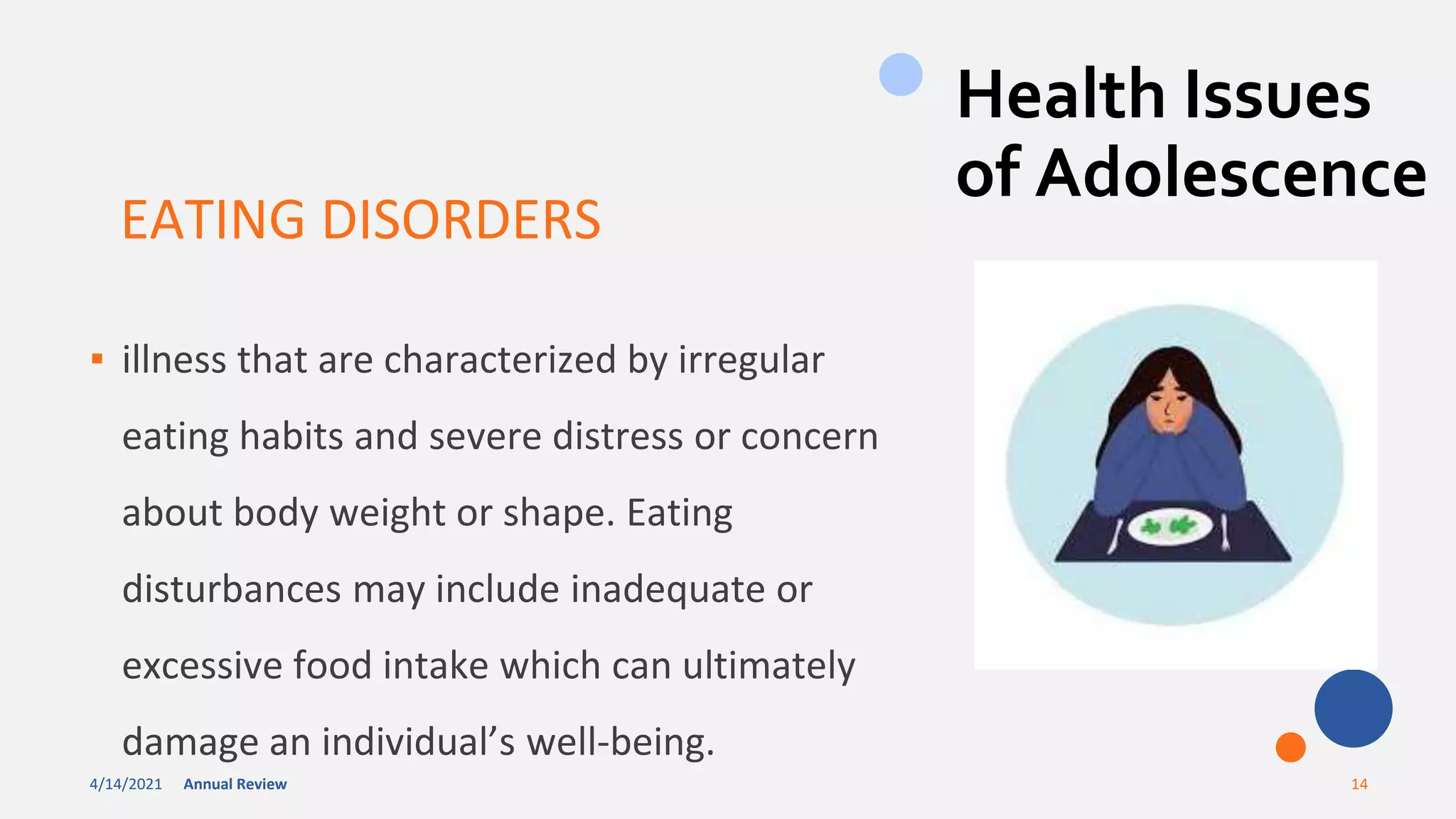 Health Issues of Adolescence

EATING DISORDERS

▪ illness that are characterized by irregular eating habits and severe distress or concern about body weight or shape. Eating disturbances may include inadequate or excessive food intake which can ultimately damage an individual’s well-being.

4/14/2021 Annual Review 14